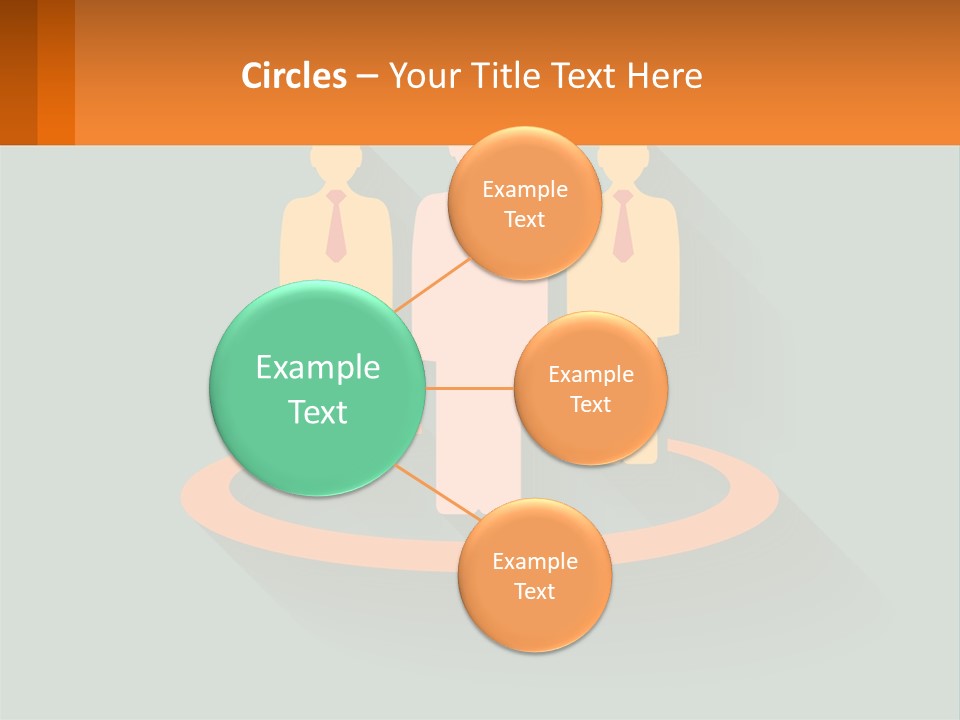 Circles – Your Title Text Here

Example Text

Example Text

Example Text

Example Text